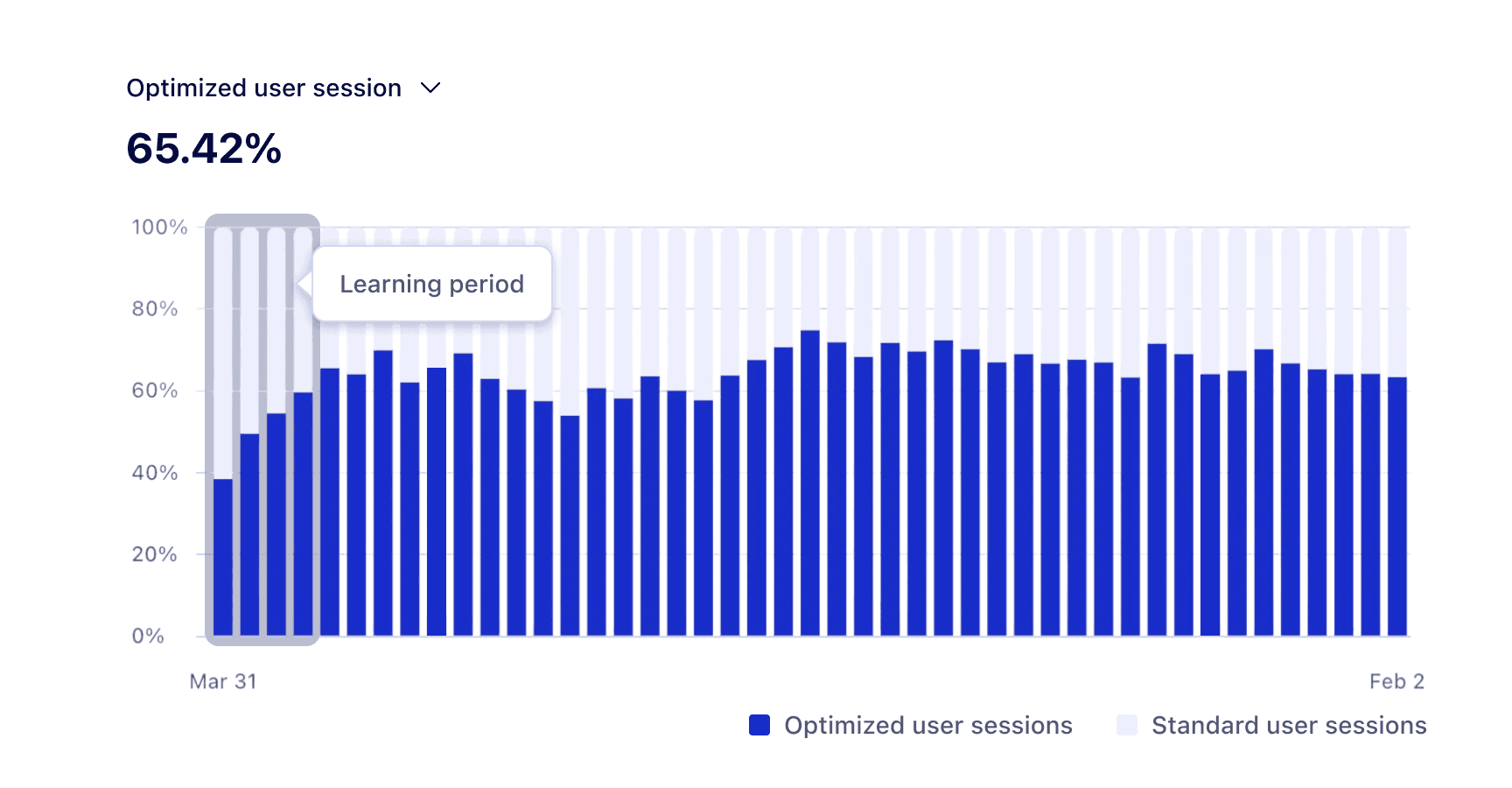 Optimized user session

65.42%

100%
80%
60%
40%
20%
0%

Learning period

Mar 31
Feb 2

Optimized user sessions
Standard user sessions